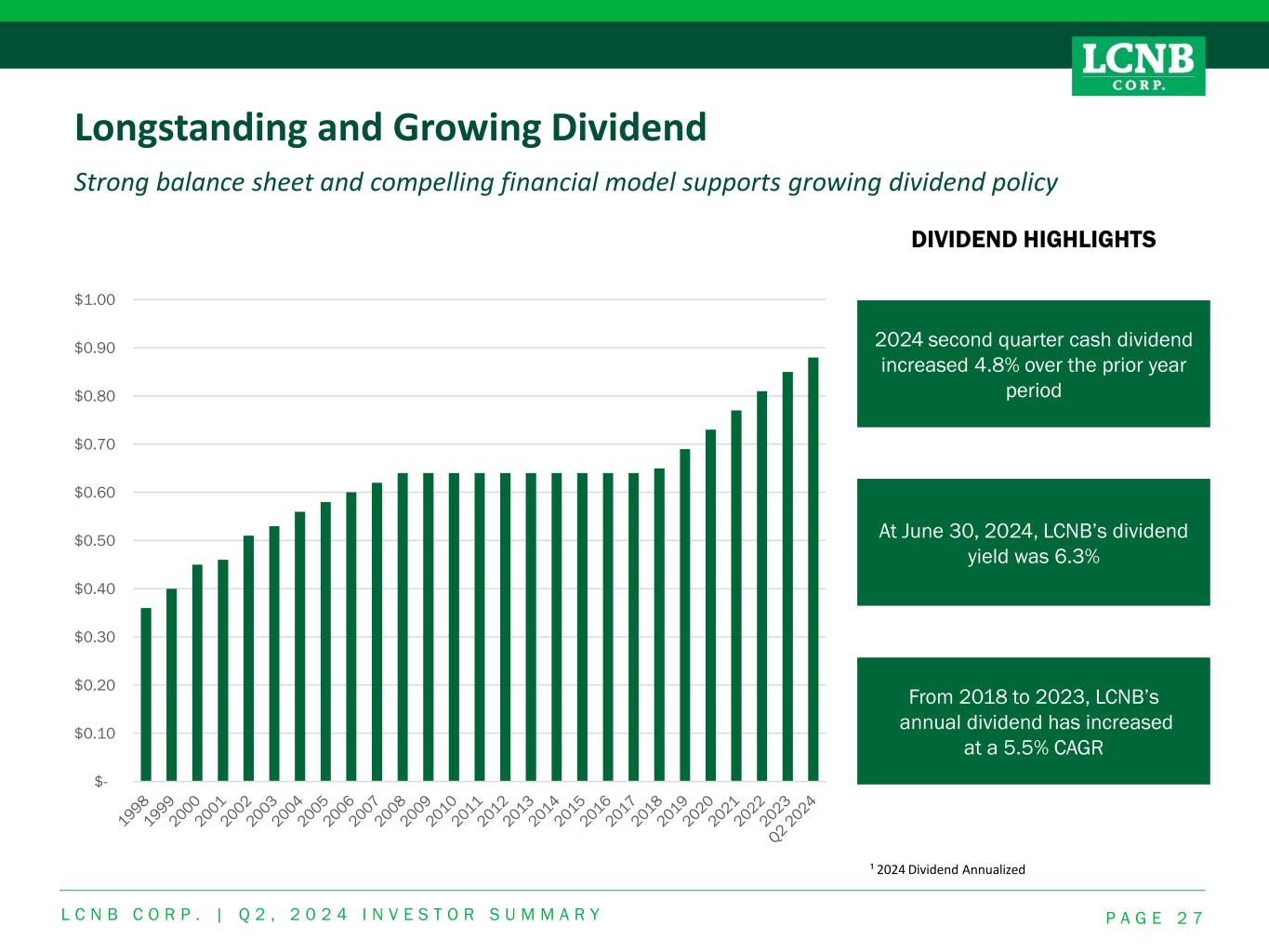 LCNB CORP.

Longstanding and Growing Dividend

Strong balance sheet and compelling financial model supports growing dividend policy

DIVIDEND HIGHLIGHTS

$1.00
$0.90
$0.80
$0.70
$0.60
$0.50
$0.40
$0.30
$0.20
$0.10
$-

1998 1999 2000 2001 2002 2003 2004 2005 2006 2007 2008 2009 2010 2011 2012 2013 2014 2015 2016 2017 2018 2019 2020 2021 2022 2023 Q2 2024

2024 second quarter cash dividend increased 4.8% over the prior year period

At June 30, 2024, LCNB's dividend yield was 6.3%

From 2018 to 2023, LCNB's annual dividend has increased at a 5.5% CAGR

¹ 2024 Dividend Annualized

LCNB CORP. | Q2, 2024 INVESTOR SUMMARY

PAGE 27